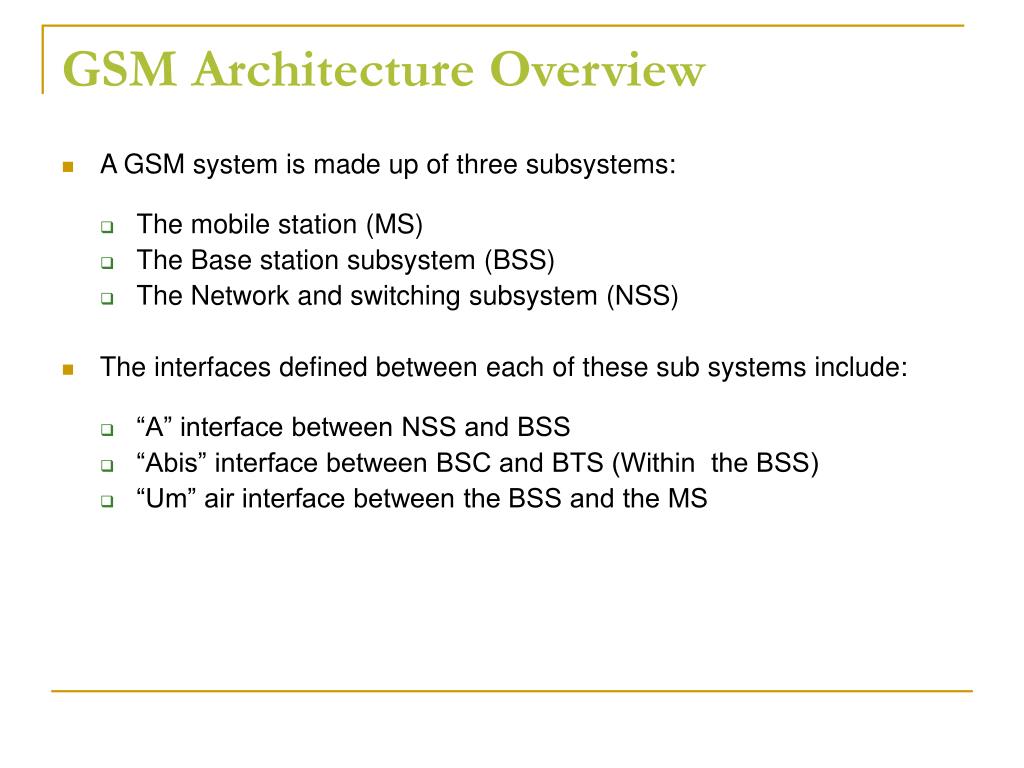 GSM Architecture Overview

A GSM system is made up of three subsystems:

The mobile station (MS)
The Base station subsystem (BSS)
The Network and switching subsystem (NSS)

The interfaces defined between each of these sub systems include:

“A” interface between NSS and BSS
“Abis” interface between BSC and BTS (Within the BSS)
“Um” air interface between the BSS and the MS